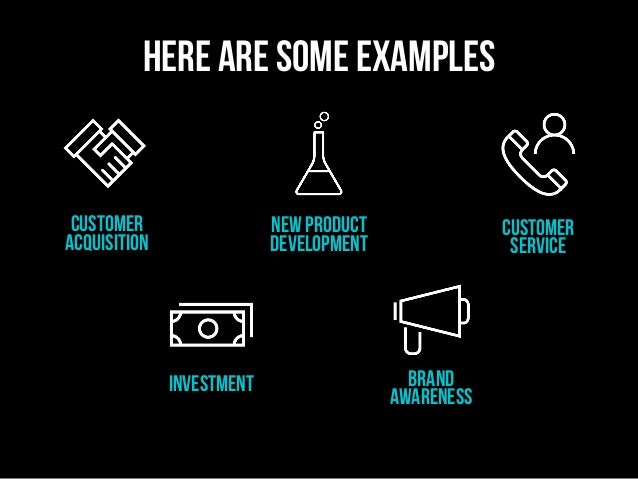 HERE ARE SOME EXAMPLES

CUSTOMER ACQUISITION

NEW PRODUCT DEVELOPMENT

CUSTOMER SERVICE

INVESTMENT

BRAND AWARENESS